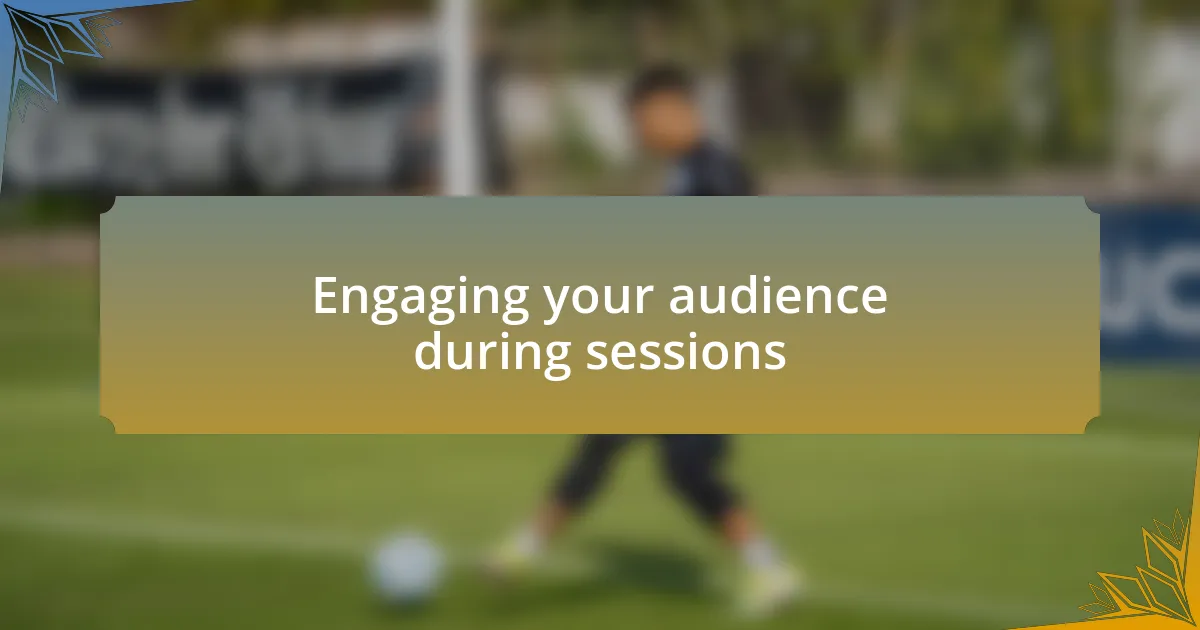 Engaging your audience during sessions